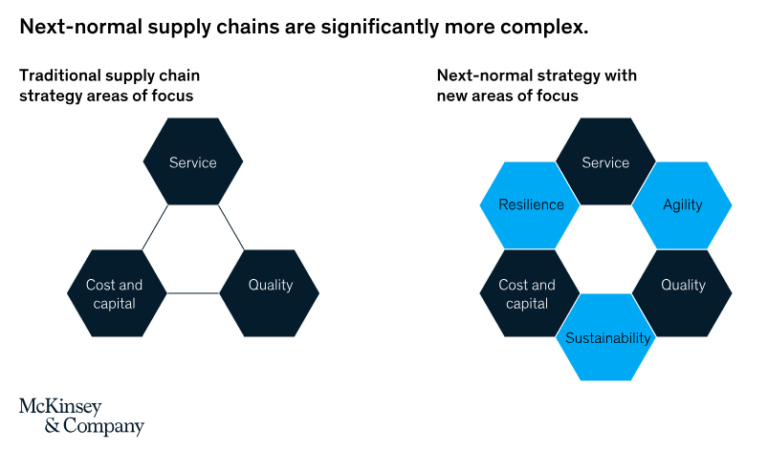 Next-normal supply chains are significantly more complex.

Traditional supply chain strategy areas of focus

Service

Cost and capital

Quality

Next-normal strategy with new areas of focus

Service

Resilience

Agility

Cost and capital

Quality

Sustainability

McKinsey & Company